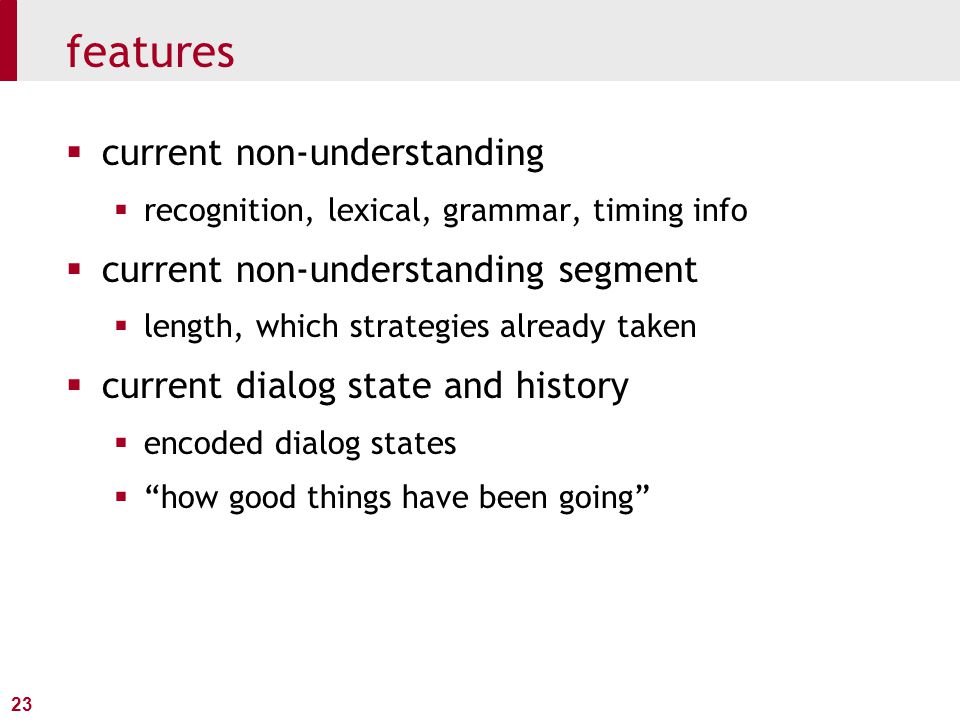 features

- current non-understanding
  - recognition, lexical, grammar, timing info
- current non-understanding segment
  - length, which strategies already taken
- current dialog state and history
  - encoded dialog states
  - “how good things have been going”

23